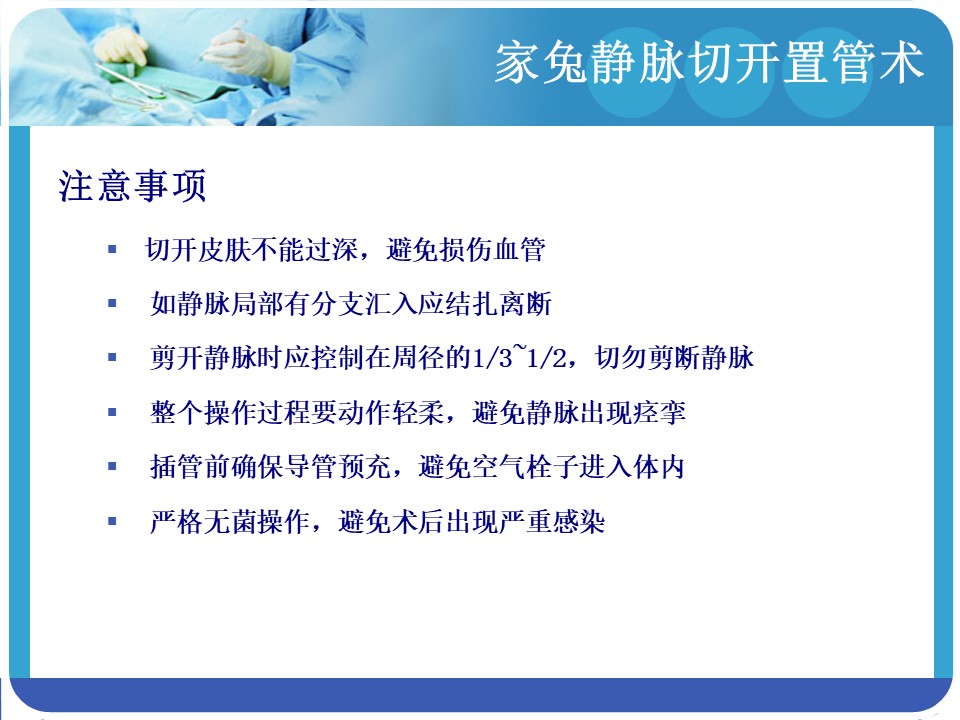 家兔静脉切开置管术

注意事项

▪ 切开皮肤不能过深，避免损伤血管

▪ 如静脉局部有分支汇入应结扎离断

▪ 剪开静脉时应控制在周径的1/3~1/2，切勿剪断静脉

▪ 整个操作过程要动作轻柔，避免静脉出现痉挛

▪ 插管前确保导管预充，避免空气栓子进入体内

▪ 严格无菌操作，避免术后出现严重感染